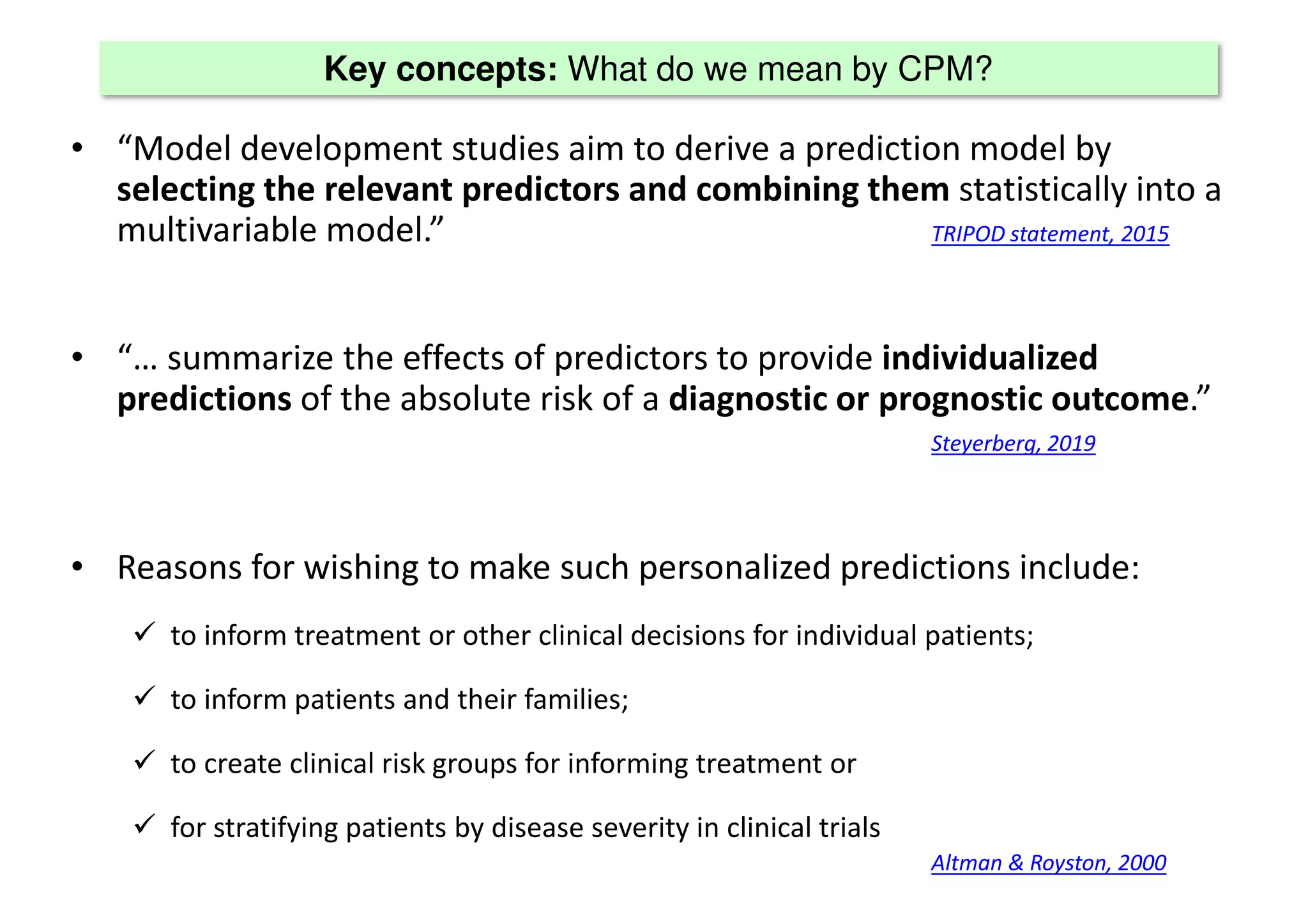 Key concepts: What do we mean by CPM?

• “Model development studies aim to derive a prediction model by selecting the relevant predictors and combining them statistically into a multivariable model.”
TRIPOD statement, 2015

• “… summarize the effects of predictors to provide individualized predictions of the absolute risk of a diagnostic or prognostic outcome.”
Steyerberg, 2019

• Reasons for wishing to make such personalized predictions include:

✓ to inform treatment or other clinical decisions for individual patients;

✓ to inform patients and their families;

✓ to create clinical risk groups for informing treatment or

✓ for stratifying patients by disease severity in clinical trials

Altman & Royston, 2000